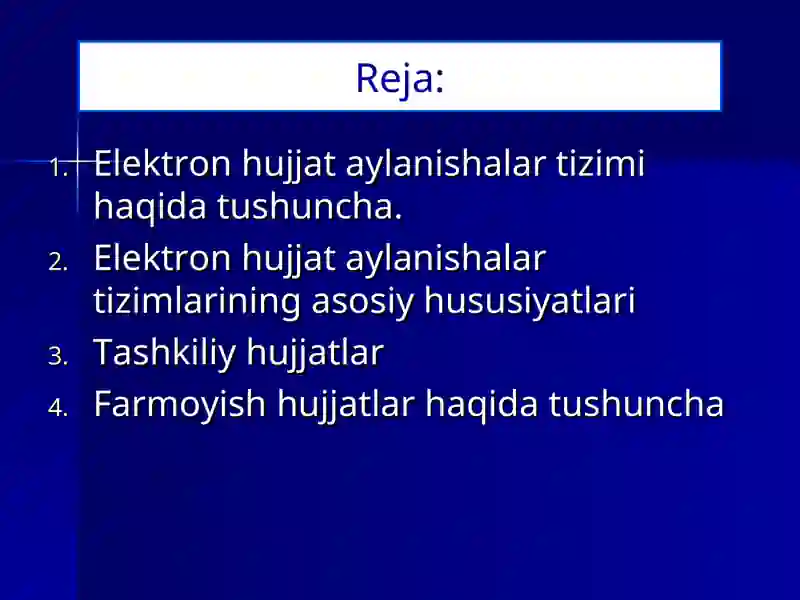 Reja:

1. Elektron hujjat aylanishalar tizimi haqida tushuncha.
2. Elektron hujjat aylanishalar tizimlarining asosiy hususiyatlari
3. Tashkiliy hujjatlar
4. Farmoyish hujjatlar haqida tushuncha